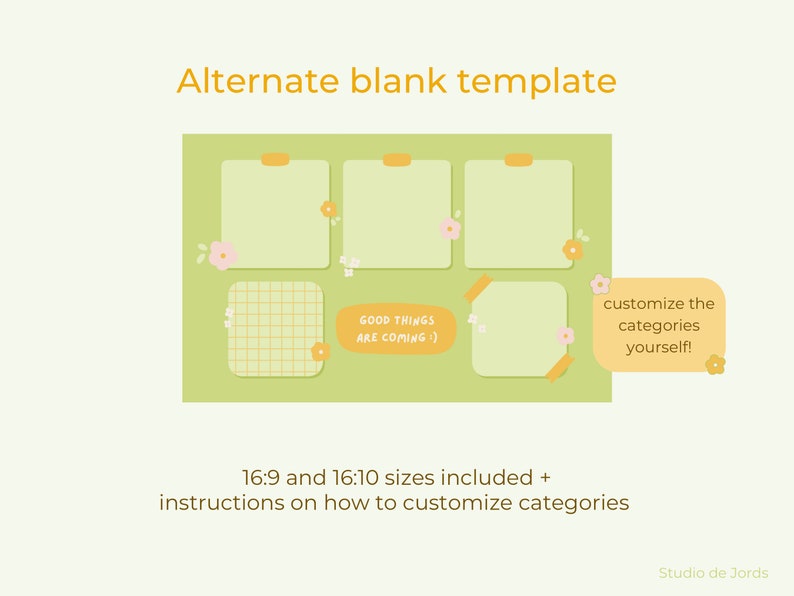 Alternate blank template

GOOD THINGS ARE COMING :)

customize the categories yourself!

16:9 and 16:10 sizes included + instructions on how to customize categories

Studio de Jords